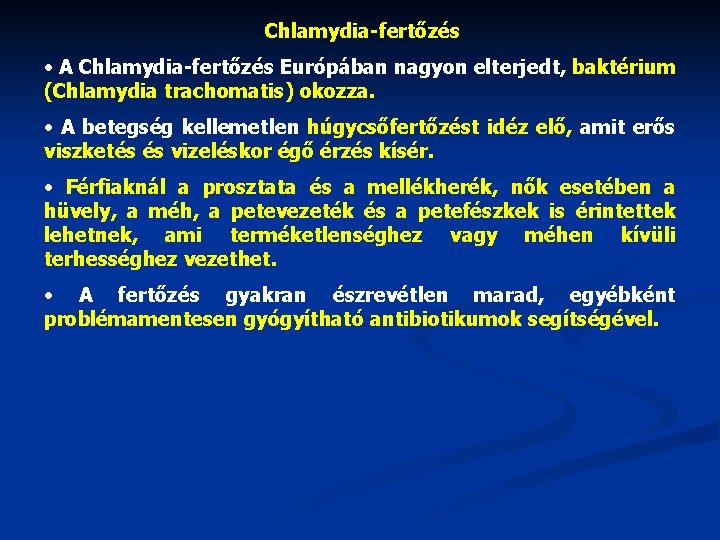 Chlamydia-fertőzés

• A Chlamydia-fertőzés Európában nagyon elterjedt, baktérium (Chlamydia trachomatis) okozza.

• A betegség kellemetlen húgycsőfertőzést idéz elő, amit erős viszketés és vizeléskor égő érzés kísér.

• Férfiaknál a prosztata és a mellékherék, nők esetében a hüvely, a méh, a petevezeték és a petefészkek is érintettek lehetnek, ami terméketlenséghez vagy méhen kívüli terhességhez vezethet.

• A fertőzés gyakran észrevétlen marad, egyébként problémamentesen gyógyítható antibiotikumok segítségével.